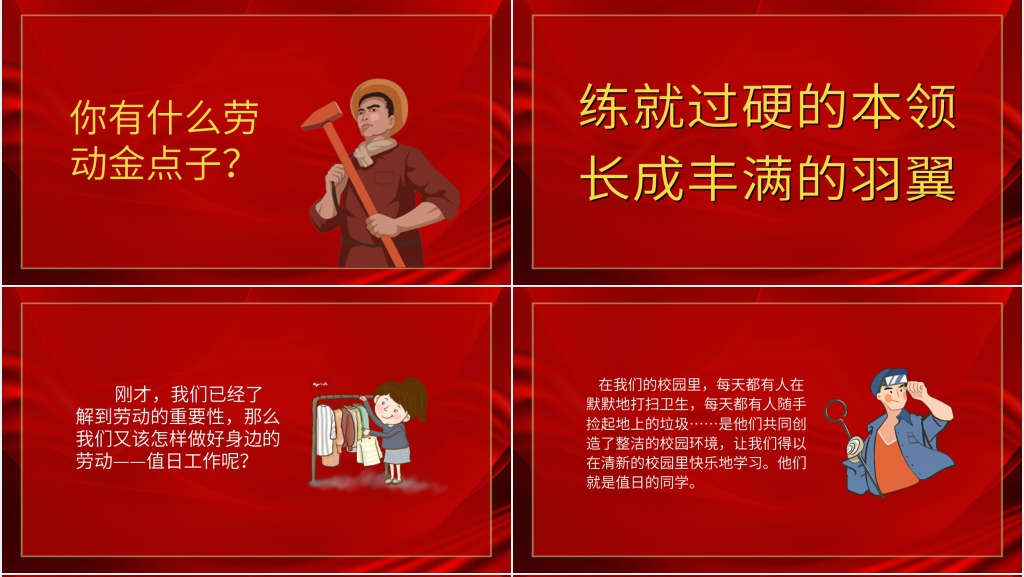 你有什么劳动金点子？

练就过硬的本领
长成丰满的羽翼

刚才，我们已经了解到劳动的重要性，那么我们又该怎样做好身边的劳动——值日工作呢？

在我们的校园里，每天都有人在默默地打扫卫生，每天都有人随手捡起地上的垃圾……是他们共同创造了整洁的校园环境，让我们得以在清新的校园里快乐地学习。他们就是值日的同学。